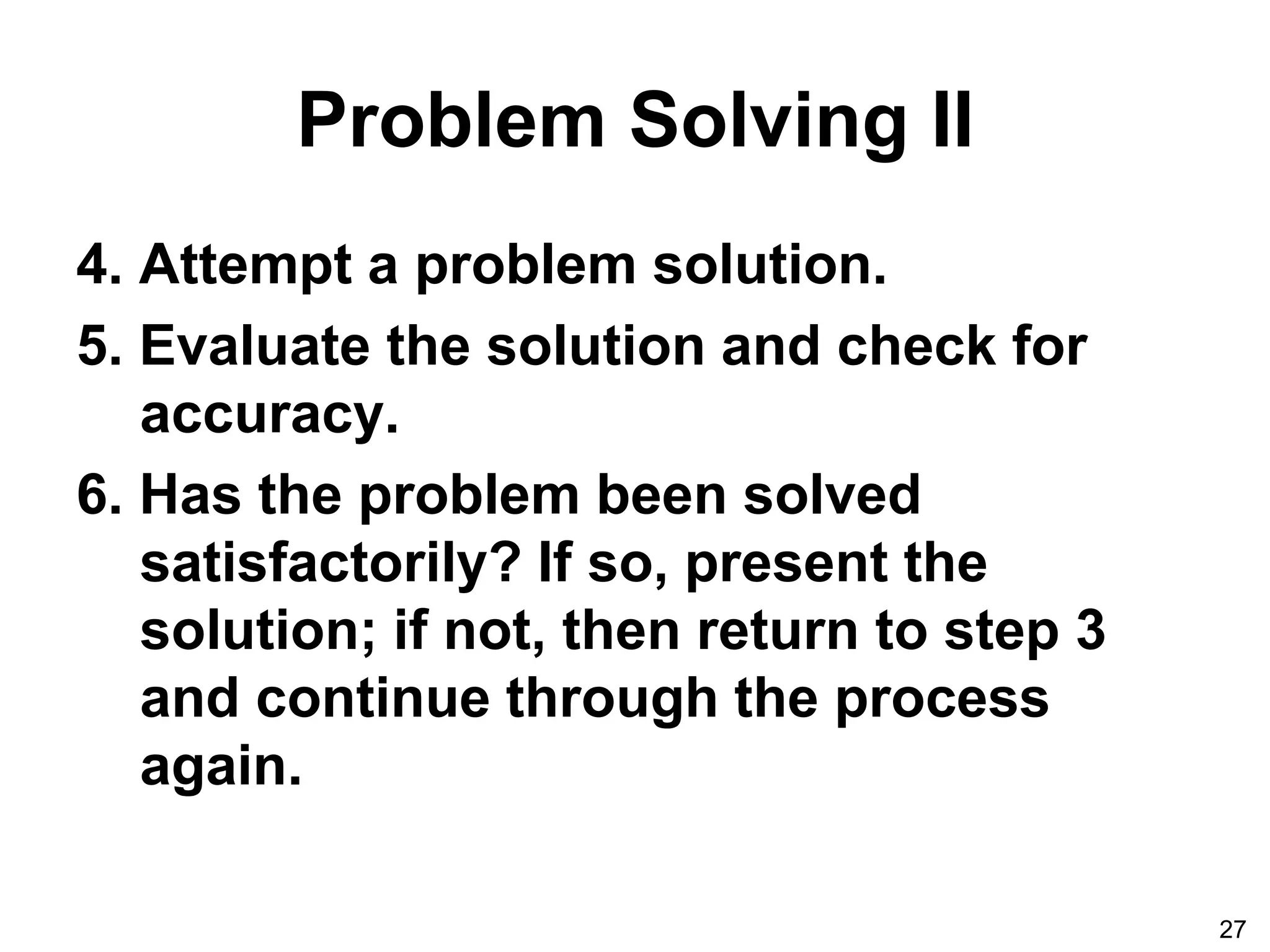 Problem Solving II

4. Attempt a problem solution.

5. Evaluate the solution and check for accuracy.

6. Has the problem been solved satisfactorily? If so, present the solution; if not, then return to step 3 and continue through the process again.

27